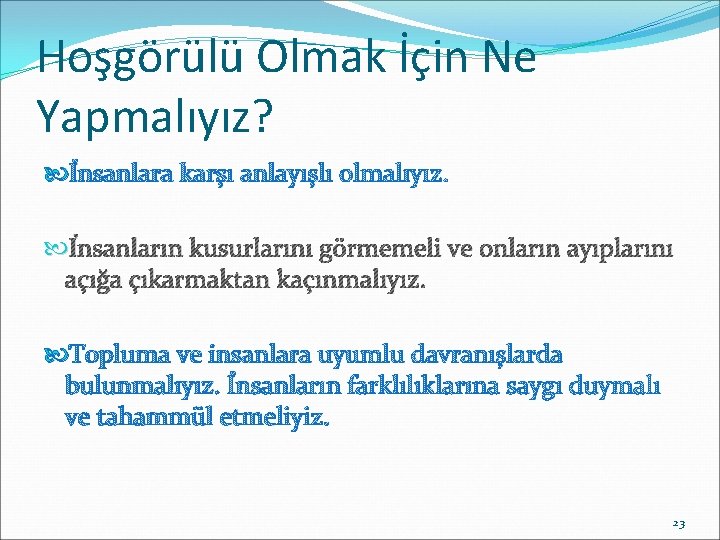 Hoşgörülü Olmak İçin Ne Yapmalıyız?

İnsanlara karşı anlayışlı olmalıyız.

İnsanların kusurlarını görmemeli ve onların ayıplarını açığa çıkarmaktan kaçınmalıyız.

Topluma ve insanlara uyumlu davranışlarda bulunmalıyız. İnsanların farklılıklarına saygı duymalı ve tahammül etmeliyiz.

23